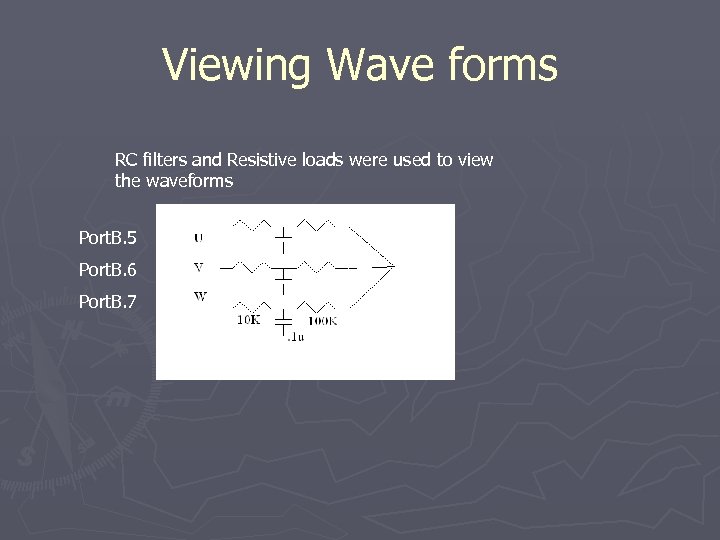 Viewing Wave forms

RC filters and Resistive loads were used to view the waveforms

PortB.5

PortB.6

PortB.7

U

V

W

10K

100K

.1u